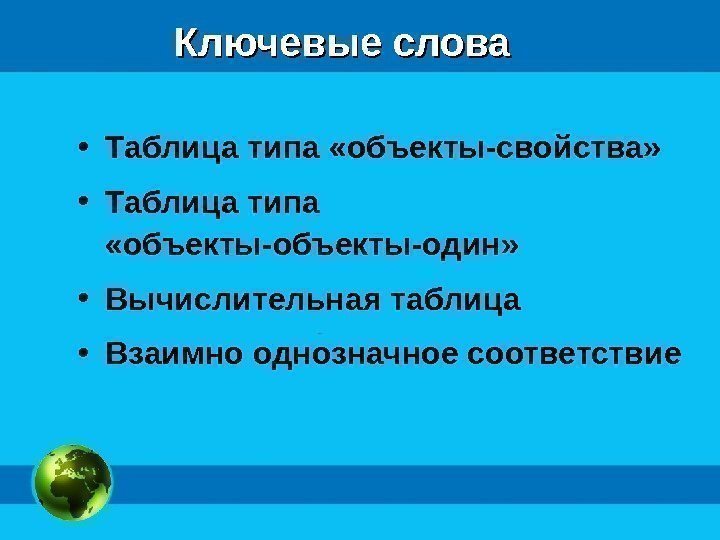 Ключевые слова

• Таблица типа «объекты-свойства»
• Таблица типа «объекты-объекты-один»
• Вычислительная таблица
• Взаимно однозначное соответствие